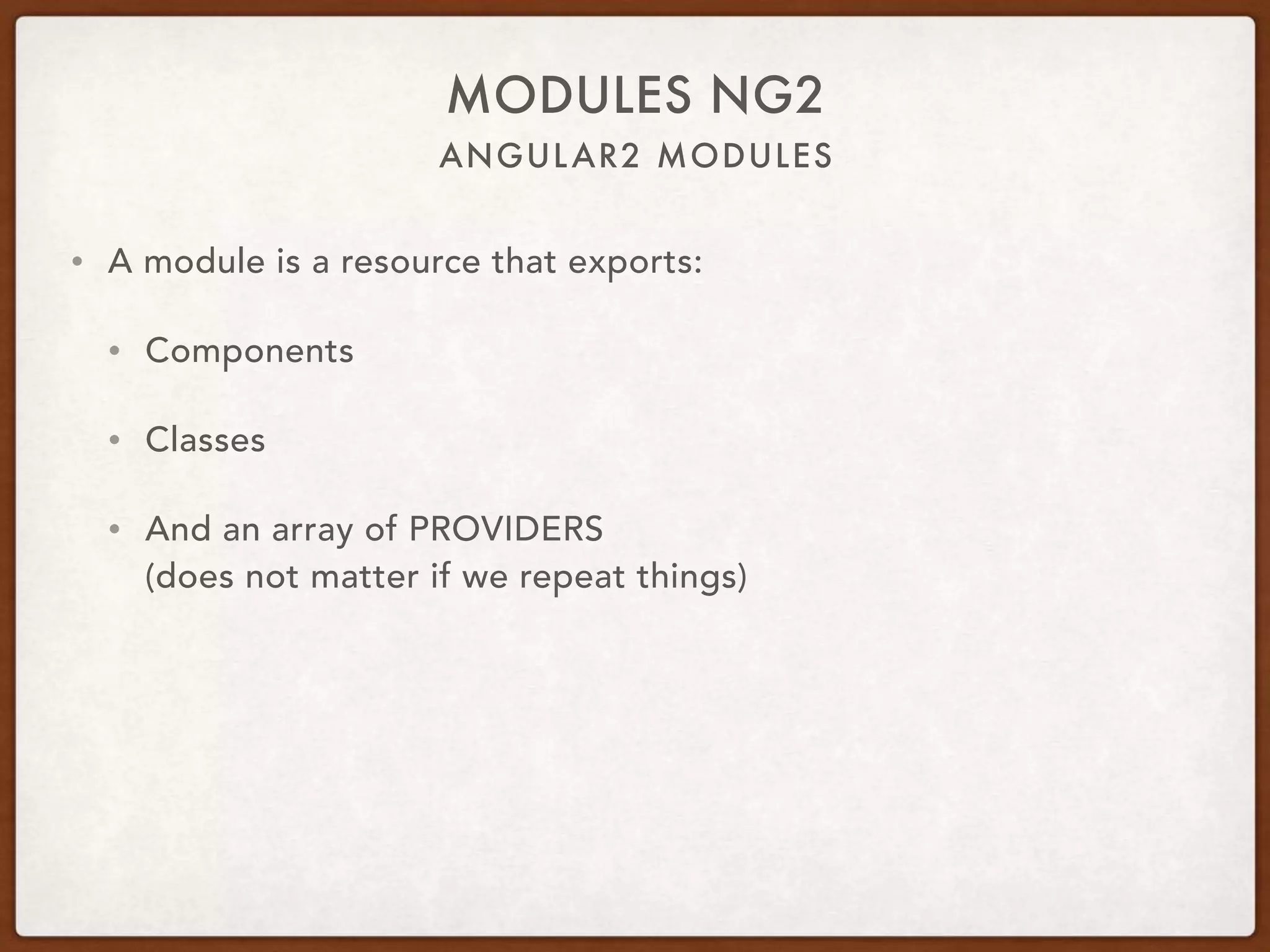 MODULES NG2

ANGULAR2 MODULES

• A module is a resource that exports:

  • Components

  • Classes

  • And an array of PROVIDERS
    (does not matter if we repeat things)